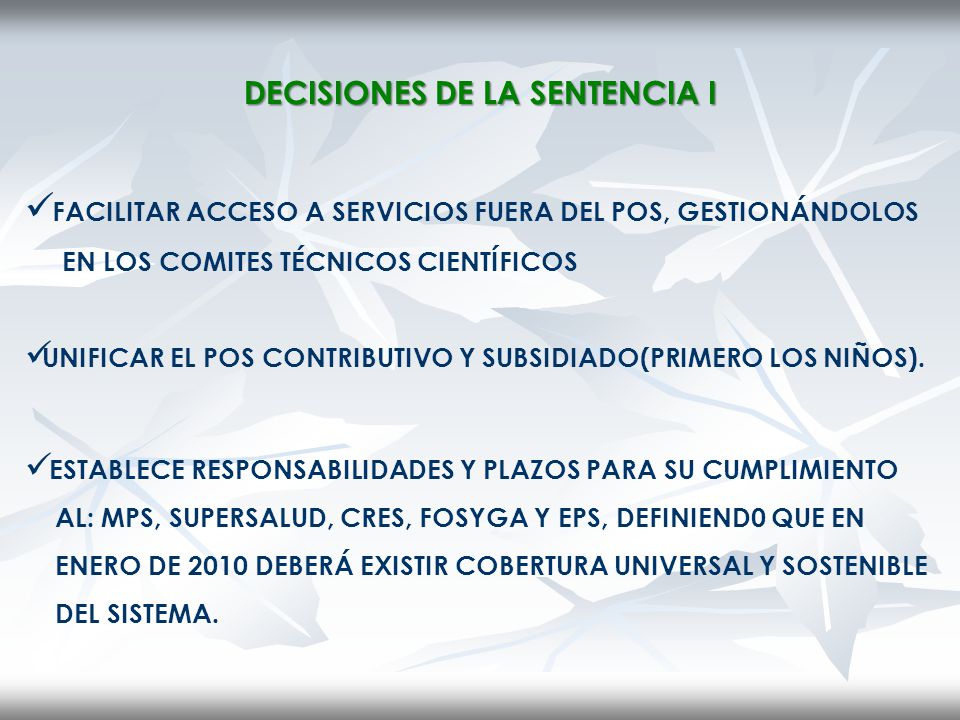 DECISIONES DE LA SENTENCIA I

✓FACILITAR ACCESO A SERVICIOS FUERA DEL POS, GESTIONÁNDOLOS EN LOS COMITES TÉCNICOS CIENTÍFICOS

✓UNIFICAR EL POS CONTRIBUTIVO Y SUBSIDIADO(PRIMERO LOS NIÑOS).

✓ESTABLECE RESPONSABILIDADES Y PLAZOS PARA SU CUMPLIMIENTO AL: MPS, SUPERSALUD, CRES, FOSYGA Y EPS, DEFINIEND0 QUE EN ENERO DE 2010 DEBERÁ EXISTIR COBERTURA UNIVERSAL Y SOSTENIBLE DEL SISTEMA.